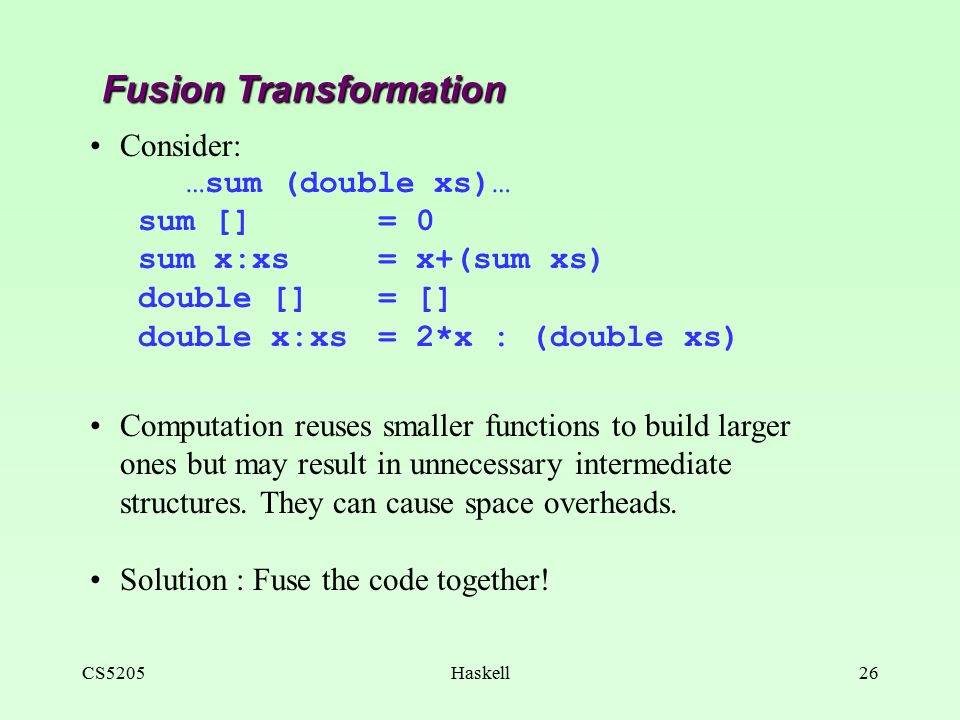 Fusion Transformation

• Consider:
…sum (double xs)…
sum [] = 0
sum x:xs = x+(sum xs)
double [] = []
double x:xs = 2*x : (double xs)

• Computation reuses smaller functions to build larger ones but may result in unnecessary intermediate structures. They can cause space overheads.

• Solution : Fuse the code together!

CS5205 Haskell 26